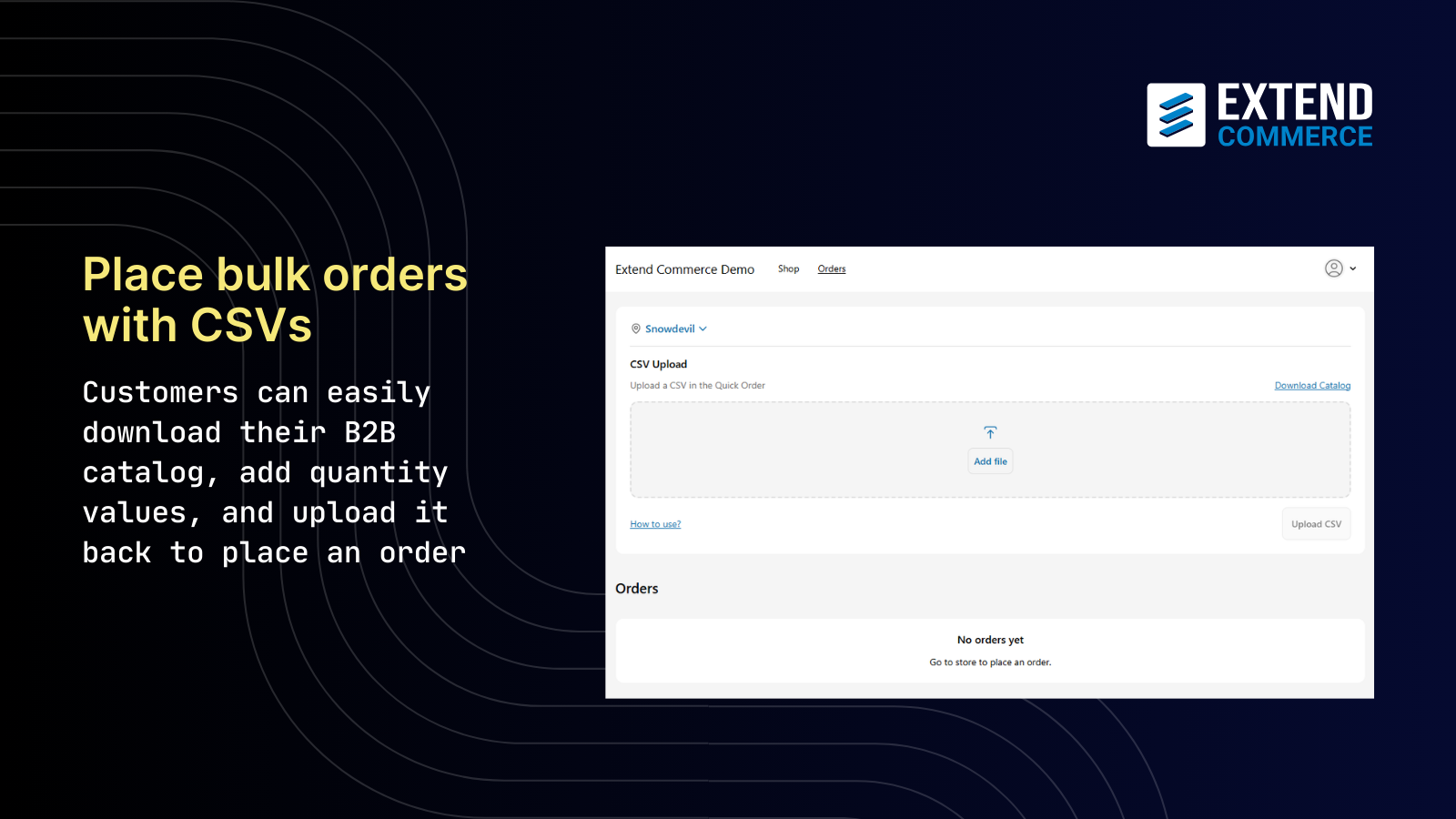 EXTEND
COMMERCE

Place bulk orders with CSVs

Customers can easily download their B2B catalog, add quantity values, and upload it back to place an order

Extend Commerce Demo Shop Orders

Snowdevil

CSV Upload

Upload a CSV in the Quick Order

Download Catalog

Add file

How to use?

Upload CSV

Orders

No orders yet

Go to store to place an order.